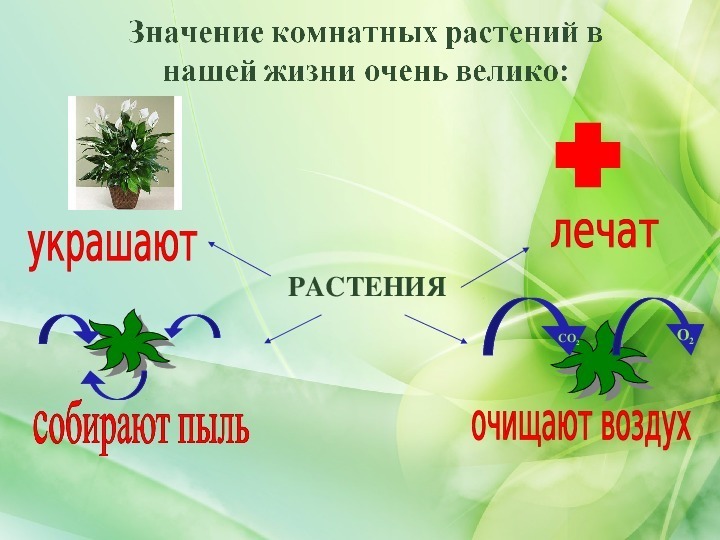 Значение комнатных растений в нашей жизни очень велико:

украшают

лечат

РАСТЕНИЯ

$CO_2$

$O_2$

собирают пыль

очищают воздух